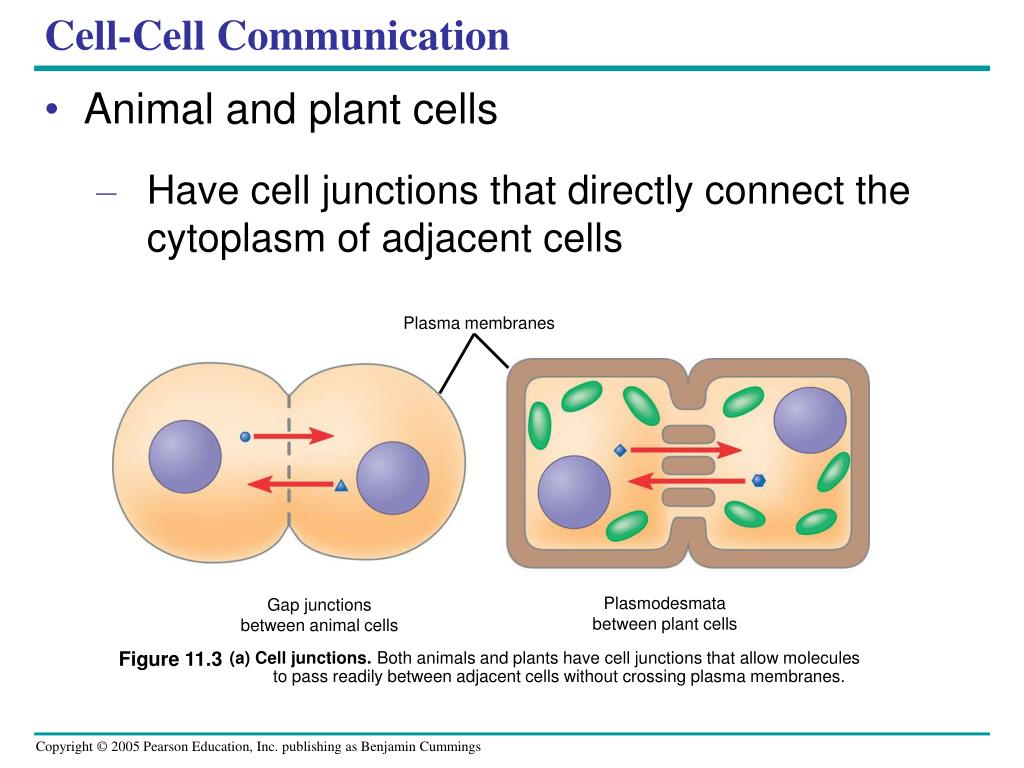 Cell-Cell Communication

• Animal and plant cells

– Have cell junctions that directly connect the cytoplasm of adjacent cells

Plasma membranes

Gap junctions between animal cells

Plasmodesmata between plant cells

Figure 11.3 (a) Cell junctions. Both animals and plants have cell junctions that allow molecules to pass readily between adjacent cells without crossing plasma membranes.

Copyright © 2005 Pearson Education, Inc. publishing as Benjamin Cummings